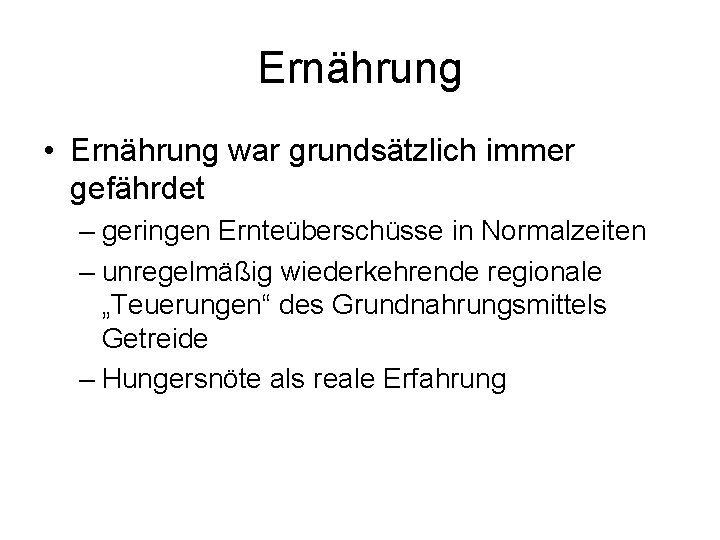 Ernährung

• Ernährung war grundsätzlich immer gefährdet
– geringen Ernteüberschüsse in Normalzeiten
– unregelmäßig wiederkehrende regionale „Teuerungen“ des Grundnahrungsmittels Getreide
– Hungersnöte als reale Erfahrung